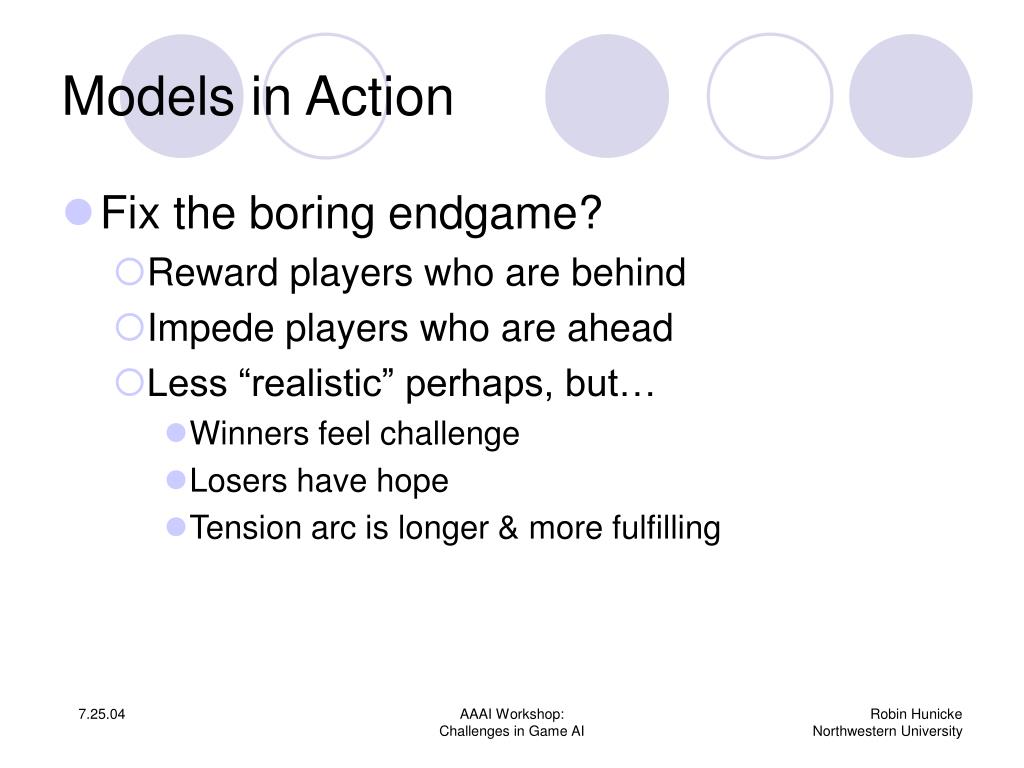 Models in Action

Fix the boring endgame?

Reward players who are behind

Impede players who are ahead

Less “realistic” perhaps, but…

Winners feel challenge

Losers have hope

Tension arc is longer & more fulfilling

7.25.04

AAAI Workshop:
Challenges in Game AI

Robin Hunicke
Northwestern University